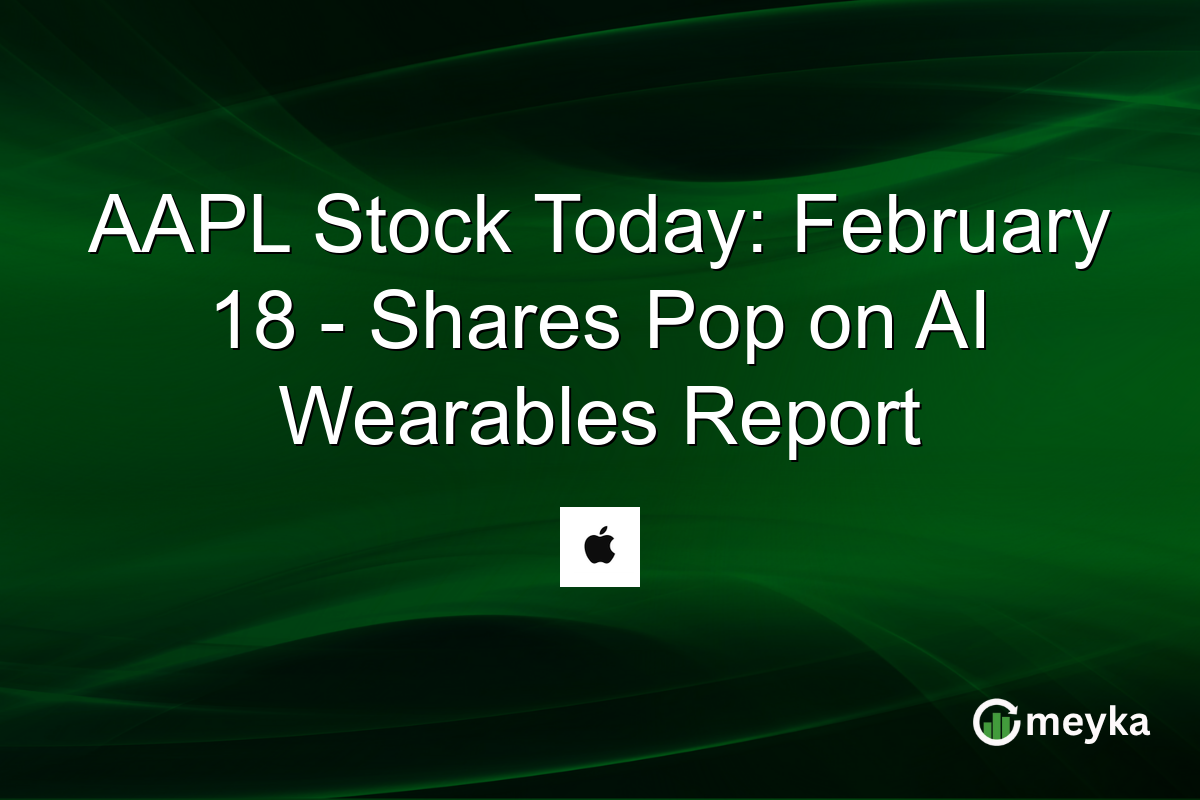 AAPL Stock Today: February 18 - Shares Pop on AI Wearables Report

meyka